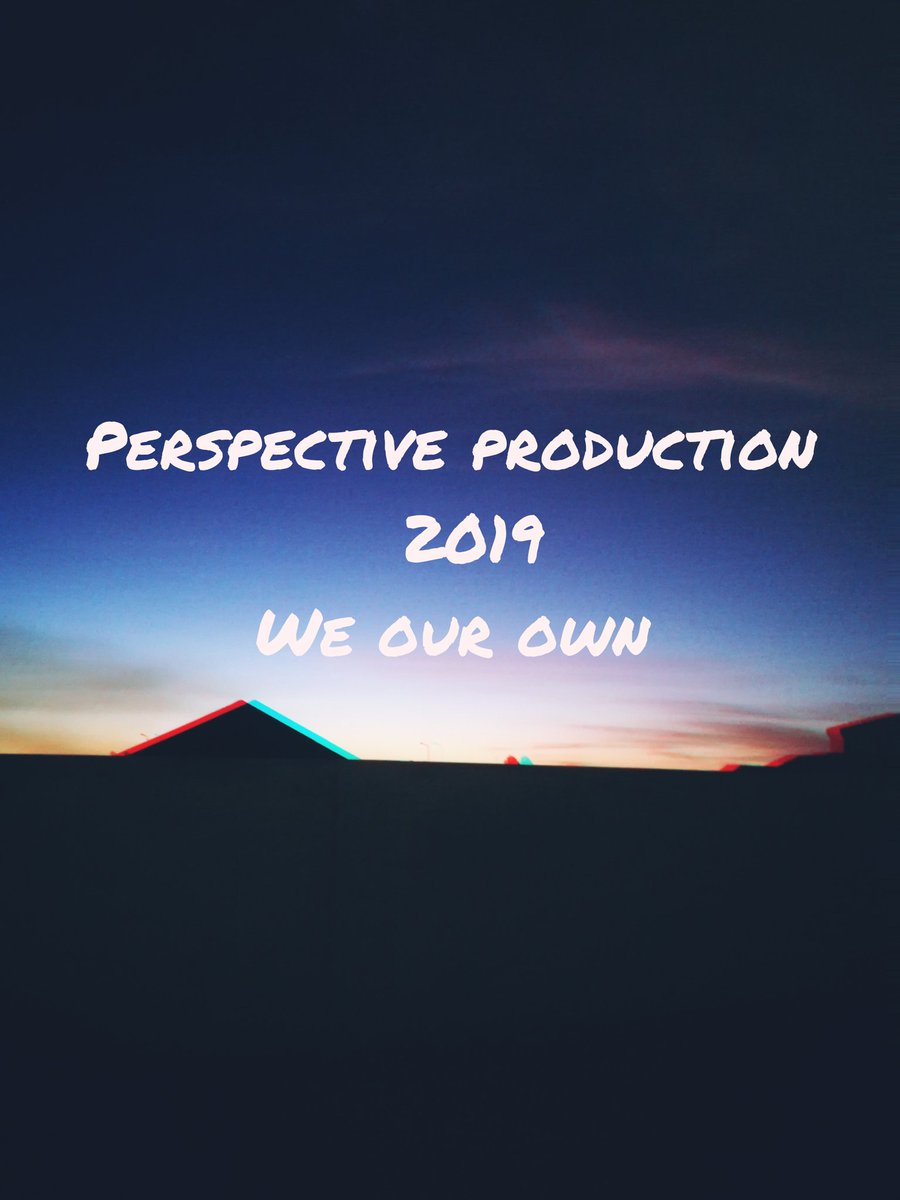 Perspective production
2019
We our own